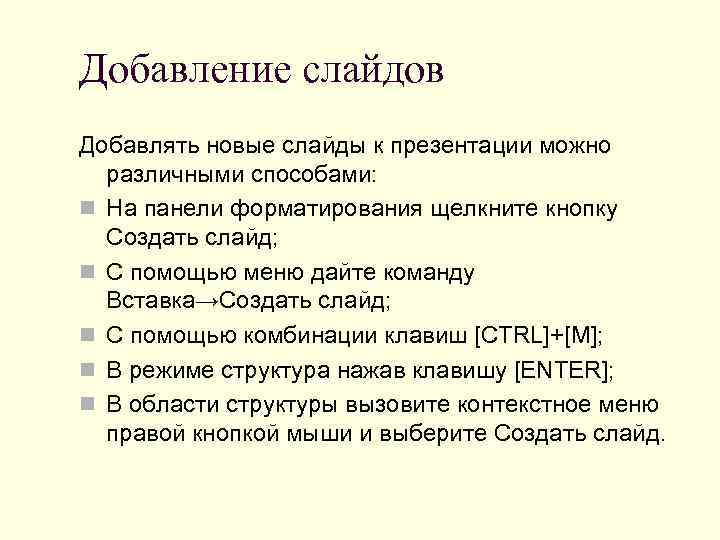 Добавление слайдов

Добавлять новые слайды к презентации можно различными способами:

- На панели форматирования щелкните кнопку Создать слайд;
- С помощью меню дайте команду Вставка→Создать слайд;
- С помощью комбинации клавиш [CTRL]+[M];
- В режиме структура нажав клавишу [ENTER];
- В области структуры вызовите контекстное меню правой кнопкой мыши и выберите Создать слайд.